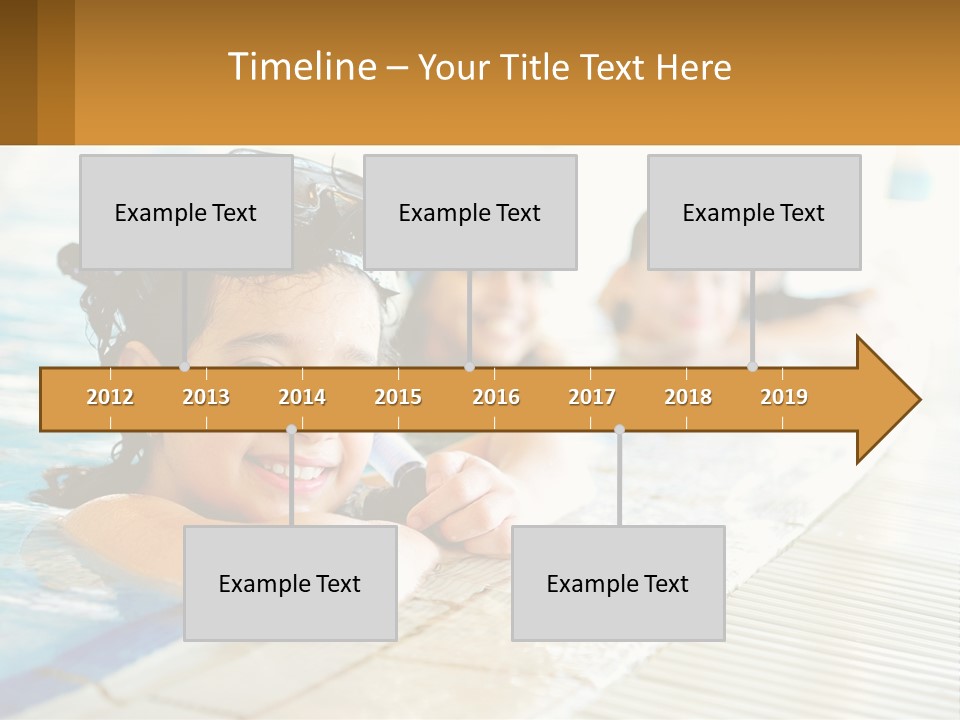 Timeline – Your Title Text Here

Example Text

Example Text

Example Text

2012 2013 2014 2015 2016 2017 2018 2019

Example Text

Example Text